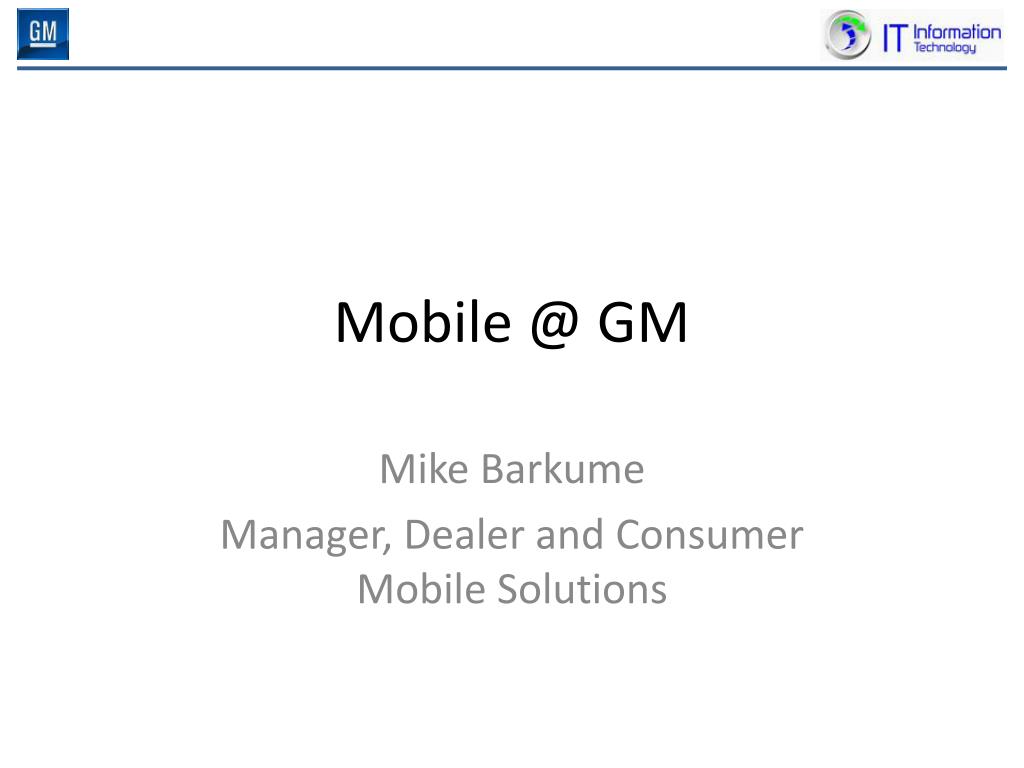 GM

IT Information Technology

Mobile @ GM

Mike Barkume

Manager, Dealer and Consumer Mobile Solutions